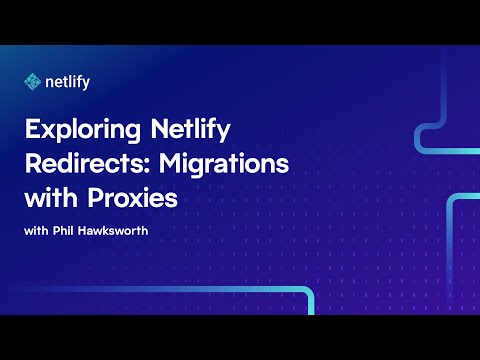 netlify

Exploring Netlify Redirects: Migrations with Proxies

with Phil Hawksworth